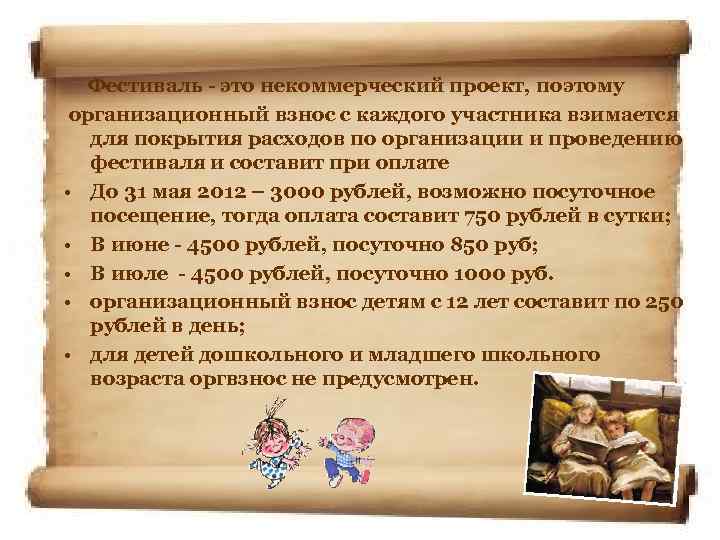 Фестиваль - это некоммерческий проект, поэтому организационный взнос с каждого участника взимается для покрытия расходов по организации и проведению фестиваля и составит при оплате

• До 31 мая 2012 – 3000 рублей, возможно посуточное посещение, тогда оплата составит 750 рублей в сутки;
• В июне - 4500 рублей, посуточно 850 руб;
• В июле - 4500 рублей, посуточно 1000 руб.
• организационный взнос детям с 12 лет составит по 250 рублей в день;
• для детей дошкольного и младшего школьного возраста оргвзнос не предусмотрен.